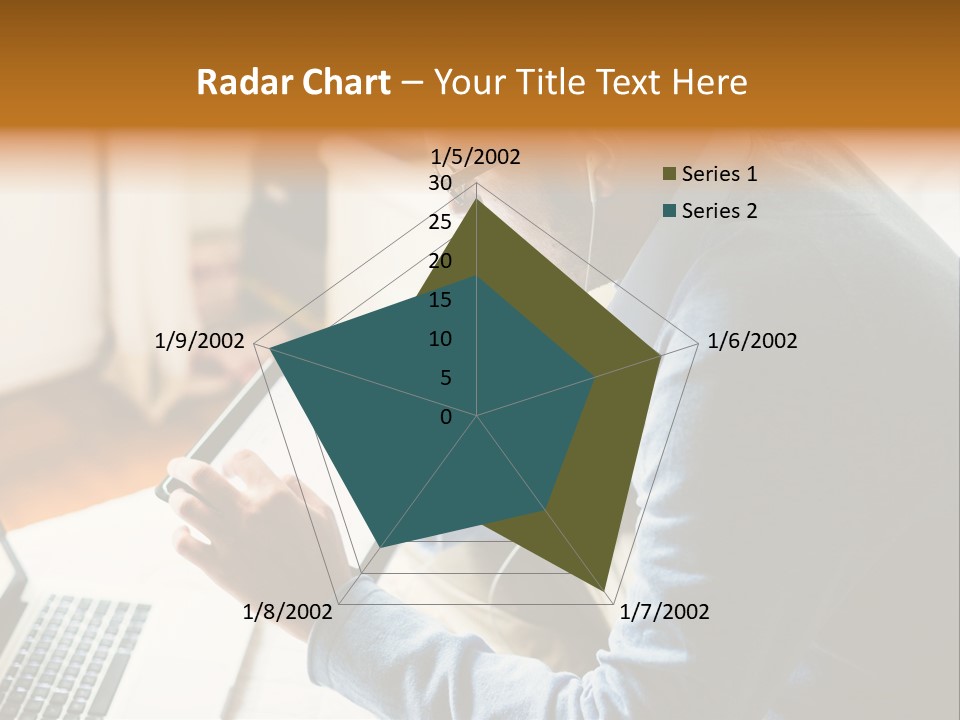 Radar Chart – Your Title Text Here

1/5/2002
30
25
20
15
10
5
0
1/6/2002
1/7/2002
1/8/2002
1/9/2002

Series 1
Series 2